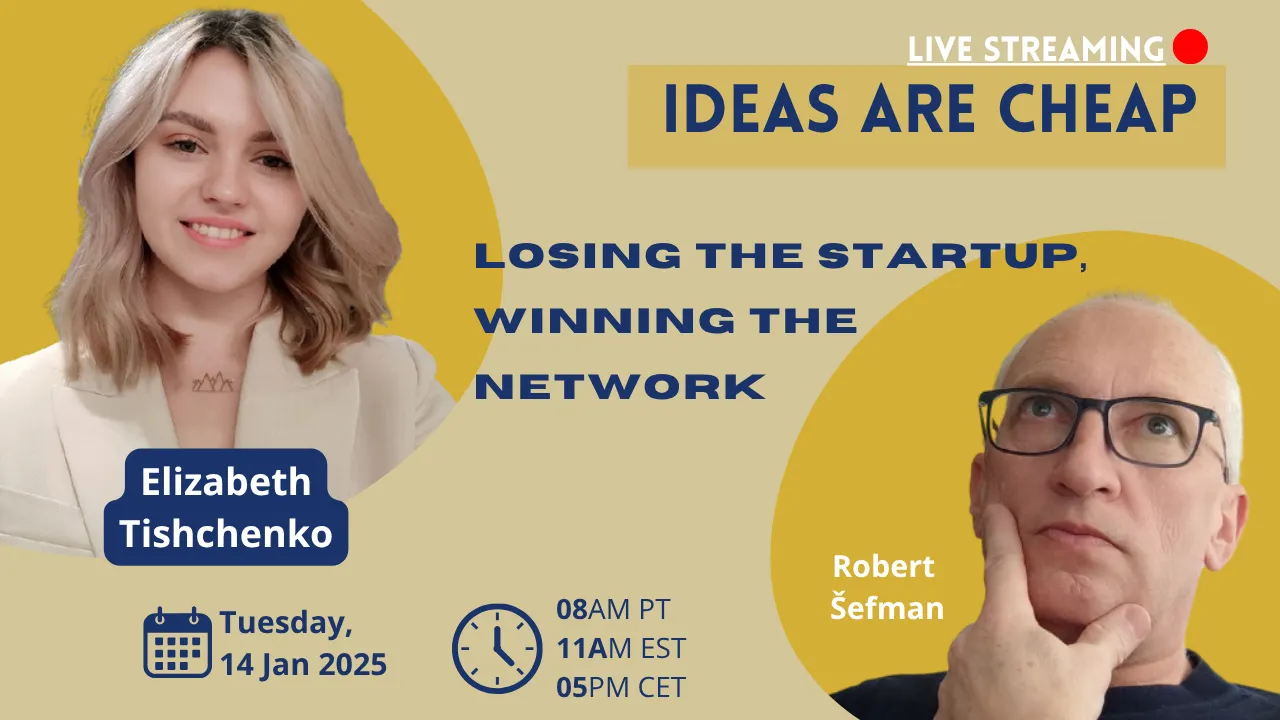 LIVE STREAMING

IDEAS ARE CHEAP

LOSING THE STARTUP, WINNING THE NETWORK

Elizabeth Tishchenko

Robert Šefman

Tuesday, 14 Jan 2025

08AM PT
11AM EST
05PM CET